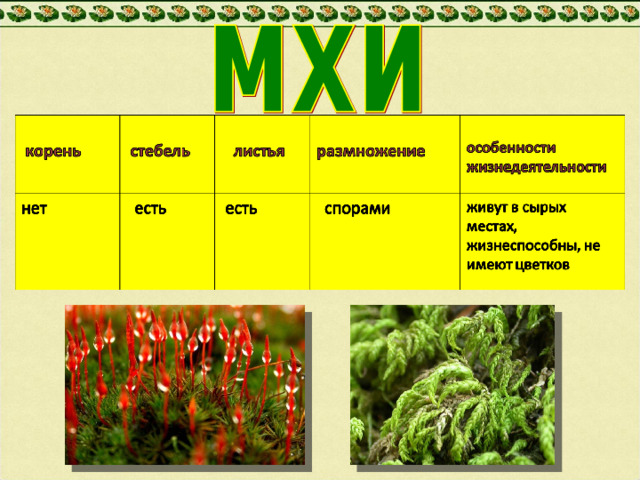 МХИ

| корень | стебель | листья | размножение | особенности жизнедеятельности |
|---|---|---|---|---|
| нет | есть | есть | спорами | живут в сырых местах, жизнеспособны, не имеют цветков |